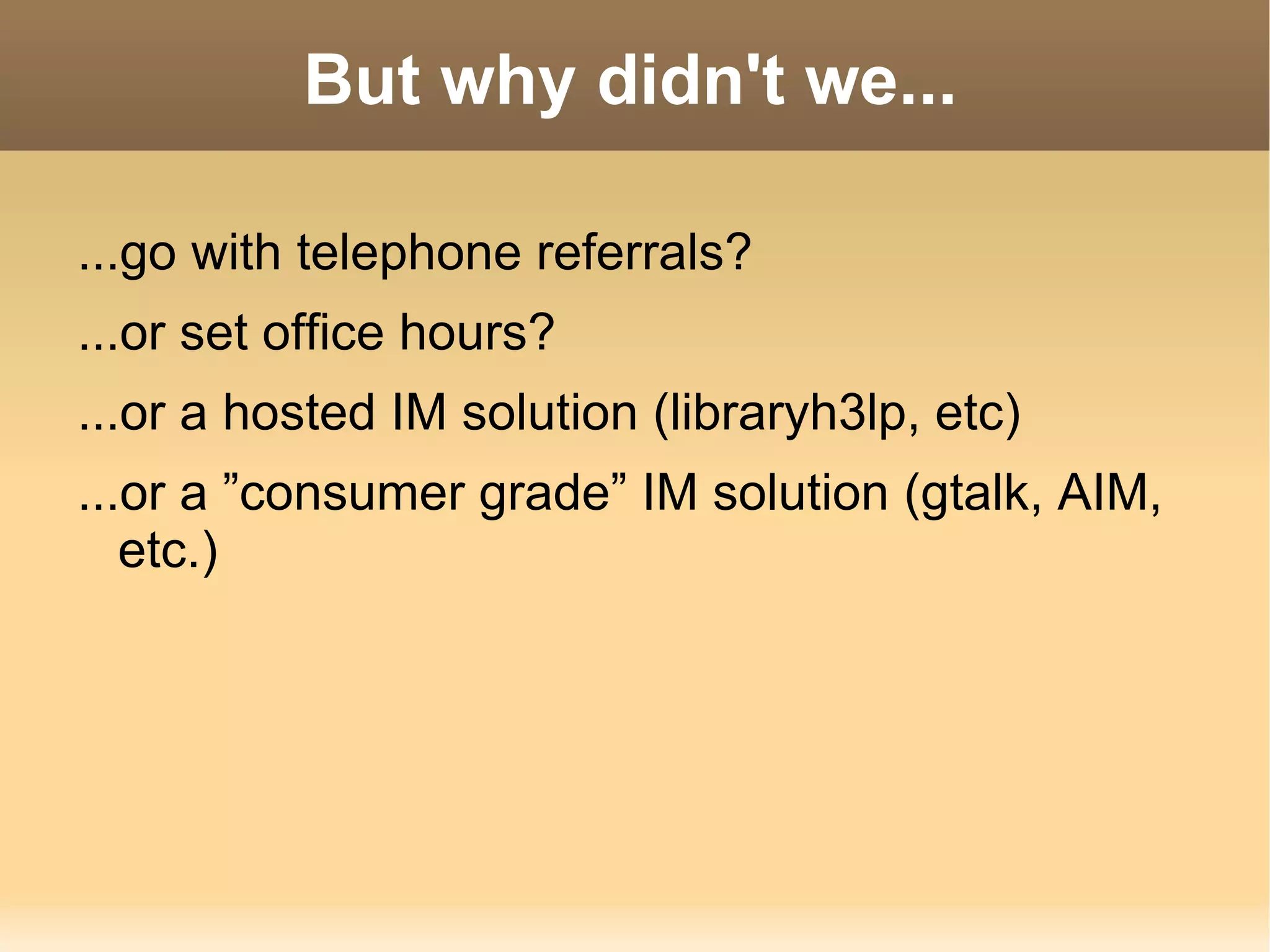 But why didn't we...

...go with telephone referrals?

...or set office hours?

...or a hosted IM solution (libraryh3lp, etc)

...or a ”consumer grade” IM solution (gtalk, AIM, etc.)